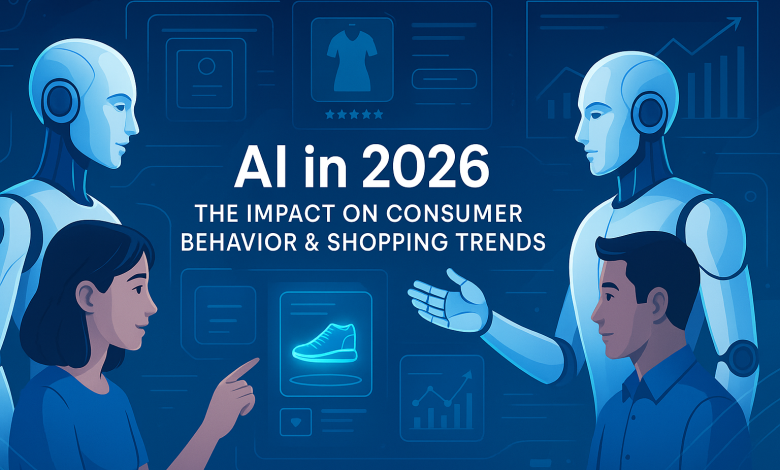 AI in 2026

THE IMPACT ON CONSUMER BEHAVIOR & SHOPPING TRENDS